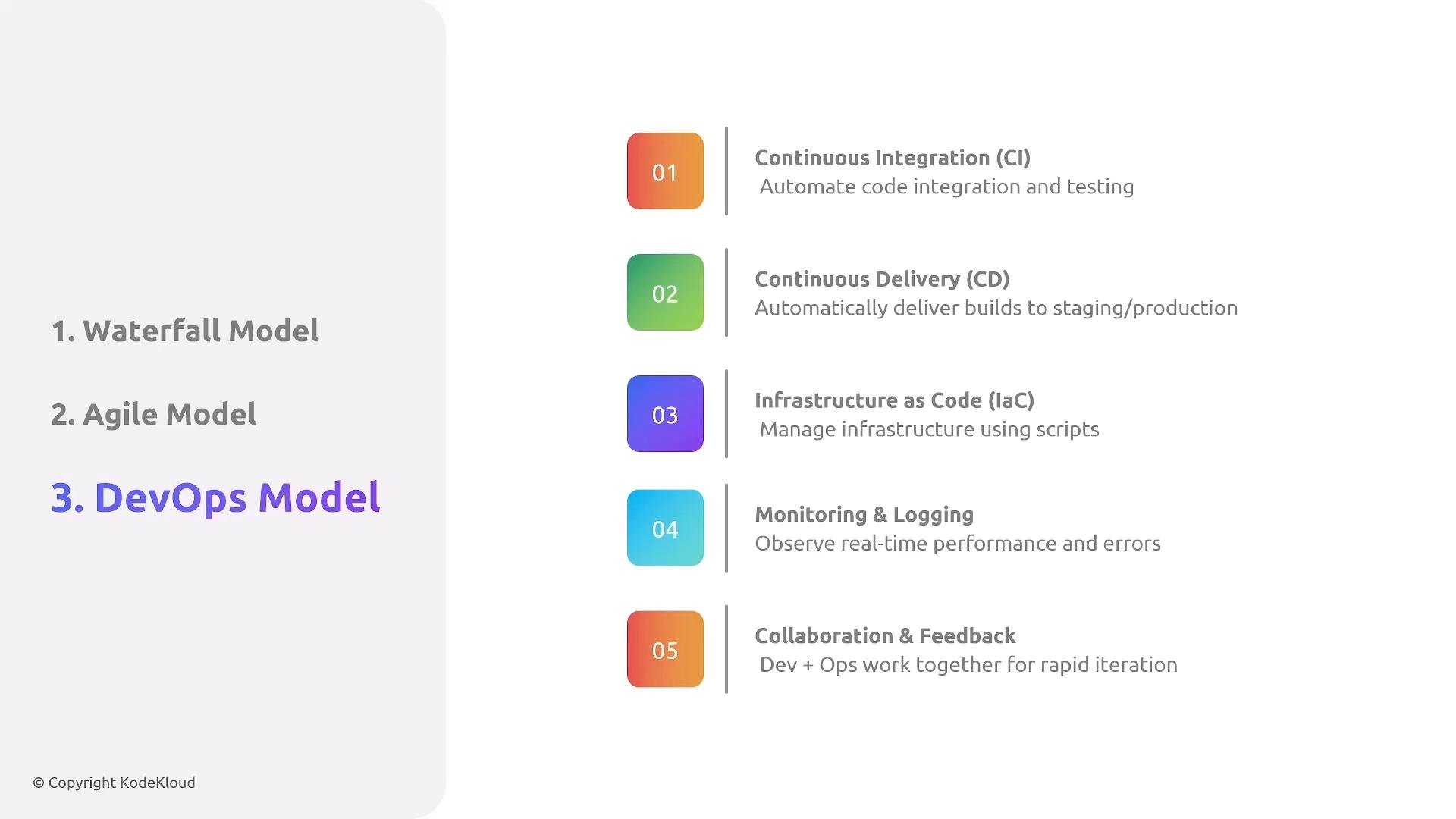 1. Waterfall Model

2. Agile Model

3. DevOps Model

© Copyright KodeKloud

01

Continuous Integration (CI)
Automate code integration and testing

02

Continuous Delivery (CD)
Automatically deliver builds to staging/production

03

Infrastructure as Code (IaC)
Manage infrastructure using scripts

04

Monitoring & Logging
Observe real-time performance and errors

05

Collaboration & Feedback
Dev + Ops work together for rapid iteration